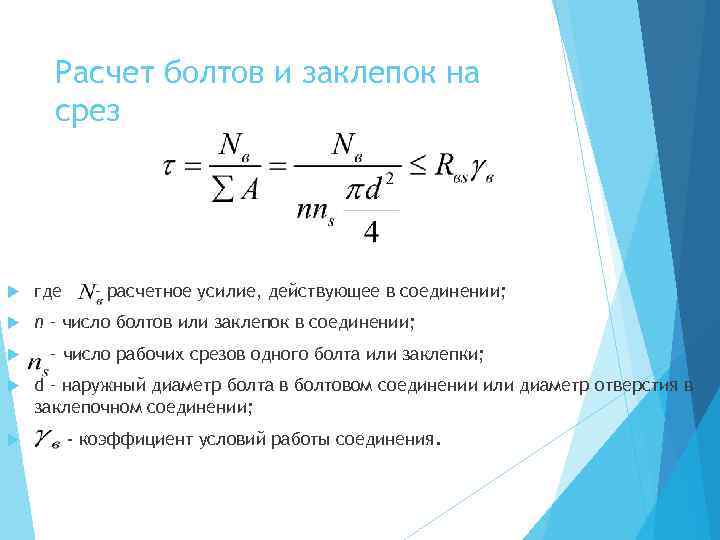 Расчет болтов и заклепок на срез

$\tau = \frac{N_в}{\sum A} = \frac{N_в}{nn_s \frac{\pi d^2}{4}} \leq R_{вs}\gamma_в$

где $N_в$- расчетное усилие, действующее в соединении;

n – число болтов или заклепок в соединении;

$n_s$ – число рабочих срезов одного болта или заклепки;

d – наружный диаметр болта в болтовом соединении или диаметр отверстия в заклепочном соединении;

$\gamma_в$ - коэффициент условий работы соединения.